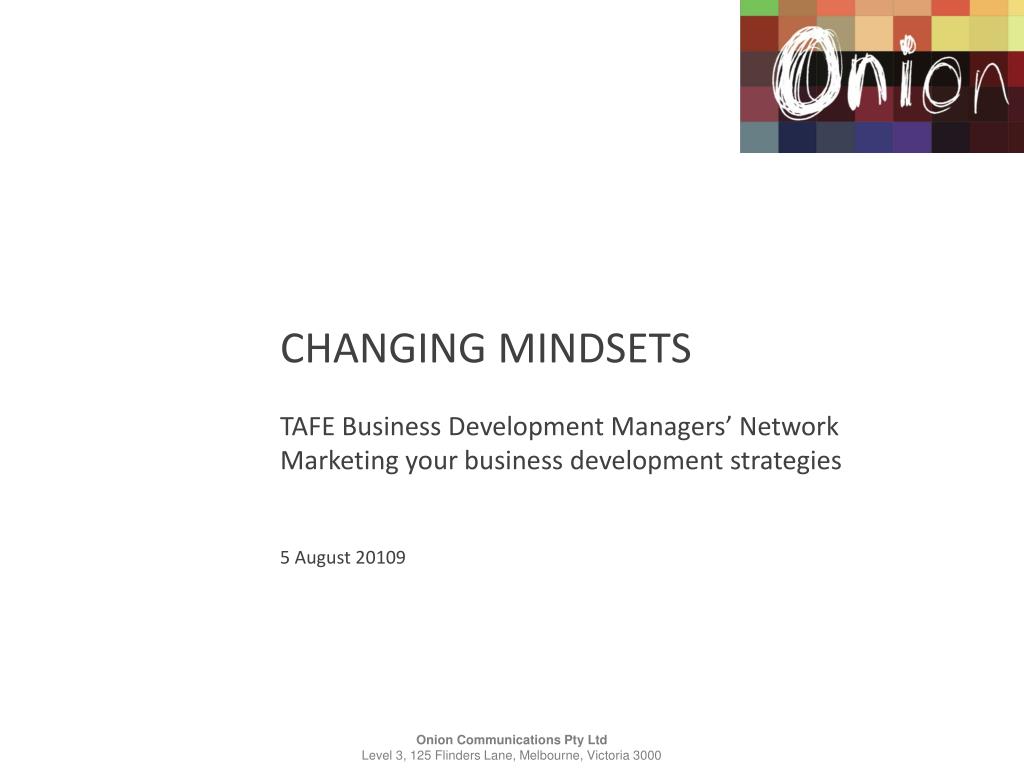 Onion

CHANGING MINDSETS

TAFE Business Development Managers’ Network
Marketing your business development strategies

5 August 20109

Onion Communications Pty Ltd
Level 3, 125 Flinders Lane, Melbourne, Victoria 3000